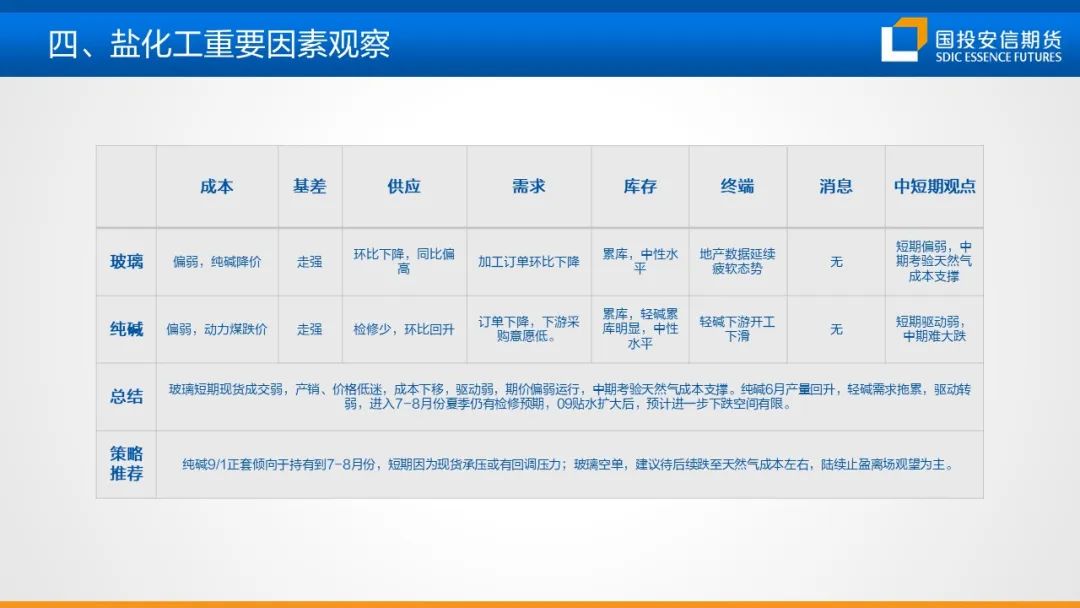 四、盐化工重要因素观察

国投安信期货
SDIC ESSENCE FUTURES

| | 成本 | 基差 | 供应 | 需求 | 库存 | 终端 | 消息 | 中短期观点 |
|---|---|---|---|---|---|---|---|---|
| 玻璃 | 偏弱，纯碱降价 | 走强 | 环比下降，同比偏高 | 加工订单环比下降 | 累库，中性水平 | 地产数据延续疲软态势 | 无 | 短期偏弱，中期考验天然气成本支撑 |
| 纯碱 | 偏弱，动力煤跌价 | 走强 | 检修少，环比回升 | 订单下降，下游采购意愿低。 | 累库，轻碱累库明显，中性水平 | 轻碱下游开工下滑 | 无 | 短期驱动弱，中期难大跌 |
| 总结 | 玻璃短期现货成交弱，产销、价格低迷，成本下移，驱动弱，期价偏弱运行，中期考验天然气成本支撑。纯碱6月产量回升，轻碱需求拖累，驱动转弱，进入7-8月份夏季仍有检修预期，09贴水扩大后，预计进一步下跌空间有限。 | | | | | | | |
| 策略推荐 | 纯碱9/1正套倾向于持有到7-8月份，短期因为现货承压或有回调压力；玻璃空单，建议待后续跌至天然气成本左右，陆续止盈离场观望为主。 | | | | | | | |